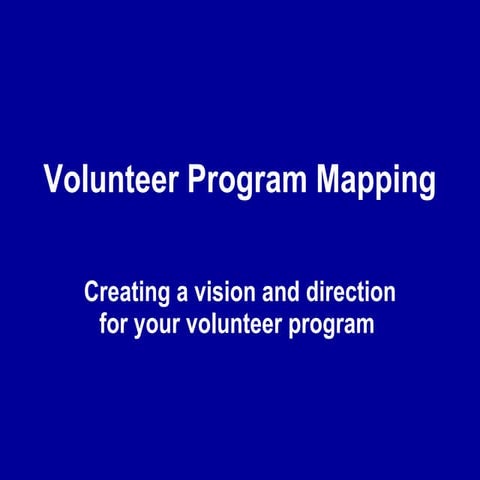 Volunteer Program Mapping

Creating a vision and direction for your volunteer program